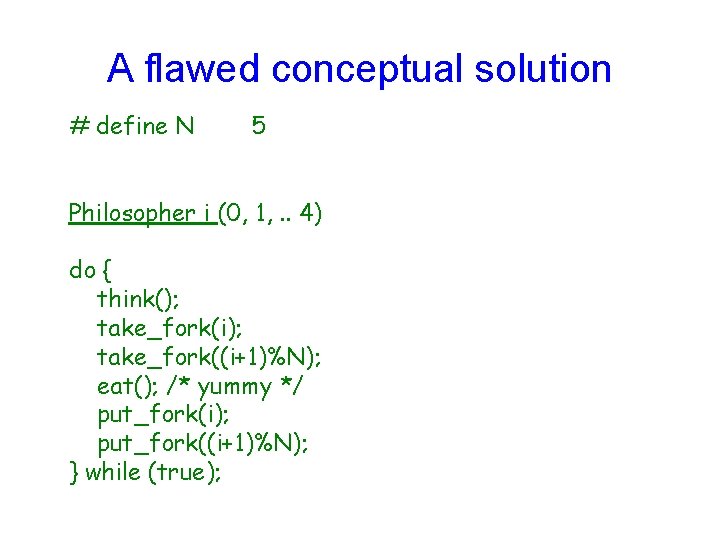 A flawed conceptual solution

# define N 5

Philosopher i (0, 1, .. 4)

do {
think();
take_fork(i);
take_fork((i+1)%N);
eat(); /* yummy */
put_fork(i);
put_fork((i+1)%N);
} while (true);